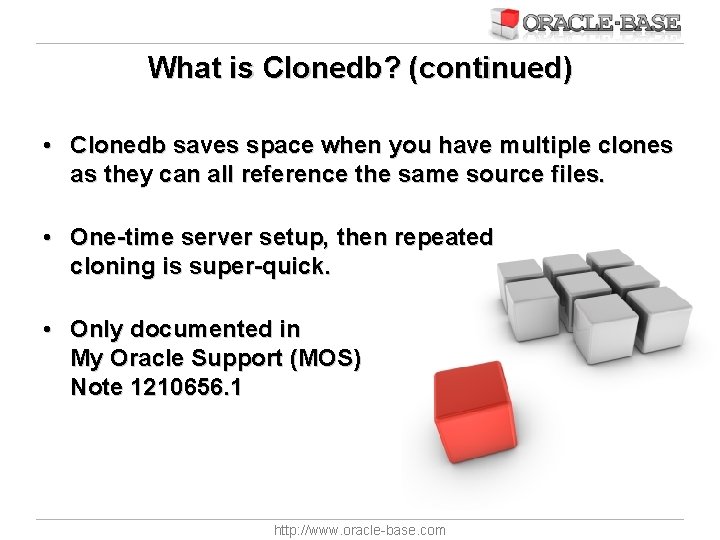 ORACLE-BASE

What is Clonedb? (continued)

• Clonedb saves space when you have multiple clones as they can all reference the same source files.

• One-time server setup, then repeated cloning is super-quick.

• Only documented in My Oracle Support (MOS) Note 1210656.1

http://www.oracle-base.com